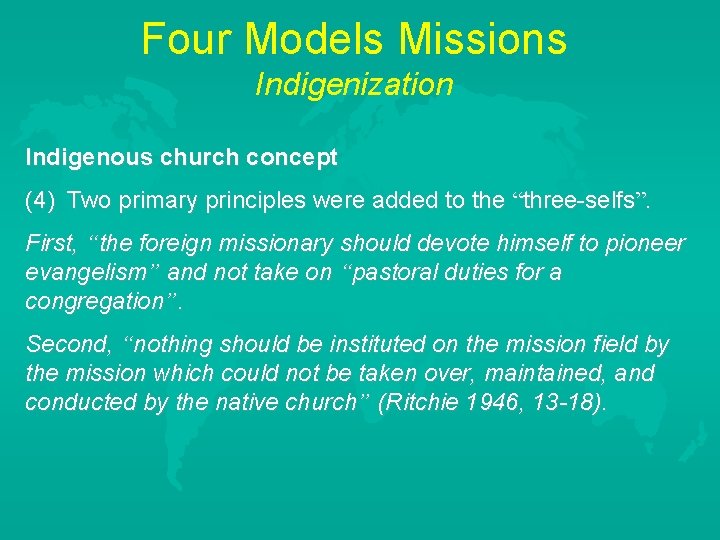 Four Models Missions
Indigenization

Indigenous church concept

(4) Two primary principles were added to the “three-selfs”.

First, “the foreign missionary should devote himself to pioneer evangelism” and not take on “pastoral duties for a congregation”.

Second, “nothing should be instituted on the mission field by the mission which could not be taken over, maintained, and conducted by the native church” (Ritchie 1946, 13-18).